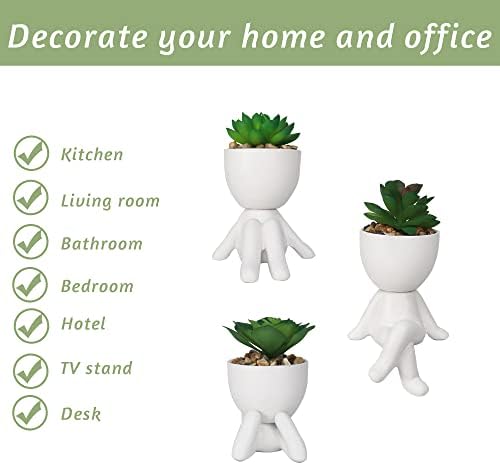 Decorate your home and office

✓ Kitchen
✓ Living room
✓ Bathroom
✓ Bedroom
✓ Hotel
✓ TV stand
✓ Desk